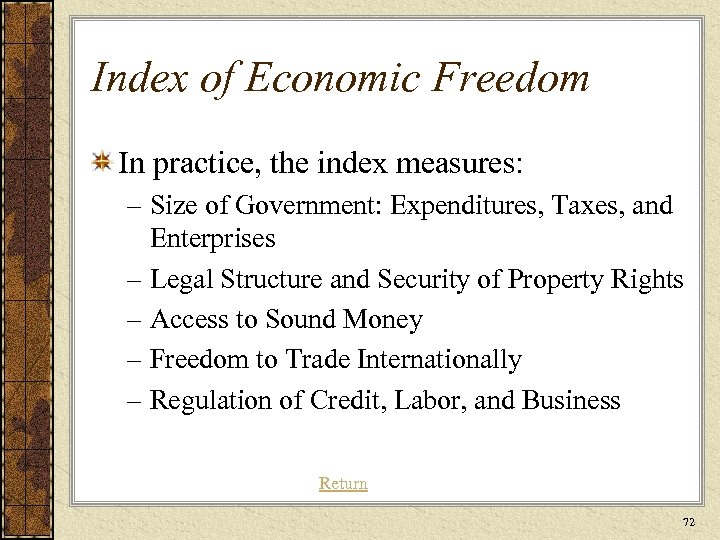 Index of Economic Freedom

In practice, the index measures:

– Size of Government: Expenditures, Taxes, and Enterprises
– Legal Structure and Security of Property Rights
– Access to Sound Money
– Freedom to Trade Internationally
– Regulation of Credit, Labor, and Business

Return

72